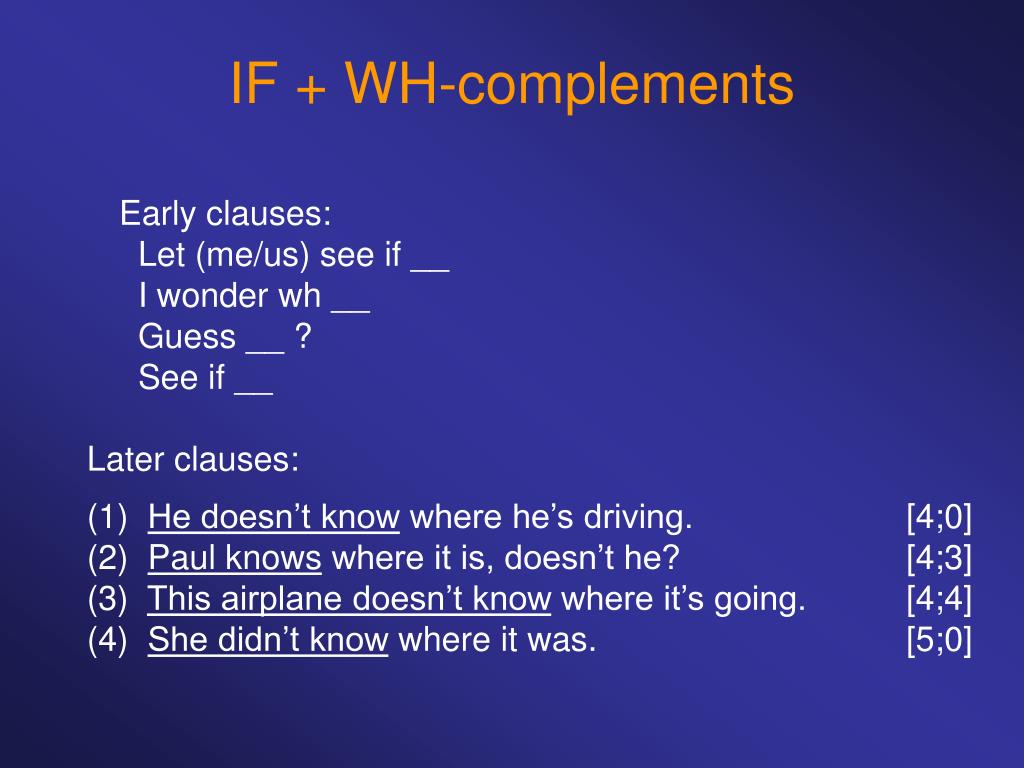 IF + WH-complements

Early clauses:
Let (me/us) see if __
I wonder wh __
Guess __ ?
See if __

Later clauses:

(1) He doesn't know where he's driving. [4;0]
(2) Paul knows where it is, doesn't he? [4;3]
(3) This airplane doesn't know where it's going. [4;4]
(4) She didn't know where it was. [5;0]